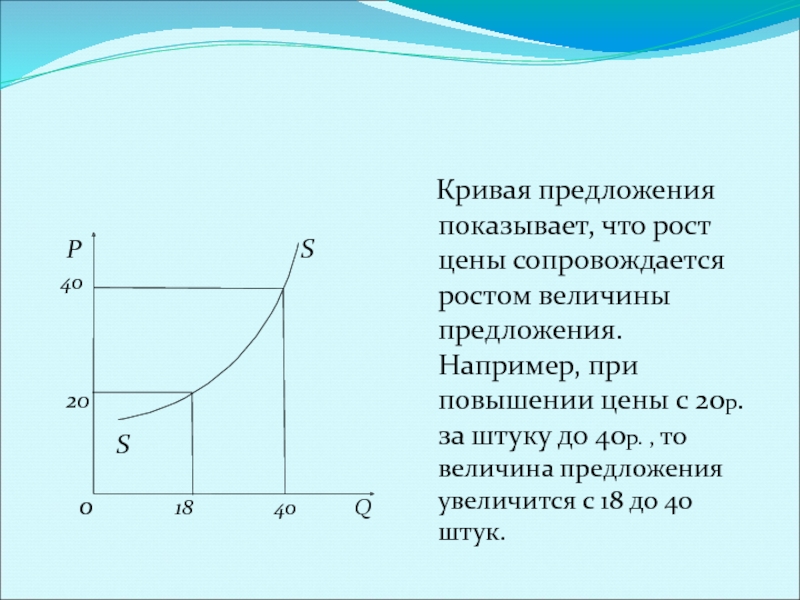 P
S
40
20
S
0
18
40
Q

Кривая предложения показывает, что рост цены сопровождается ростом величины предложения. Например, при повышении цены с 20р. за штуку до 40р. , то величина предложения увеличится с 18 до 40 штук.